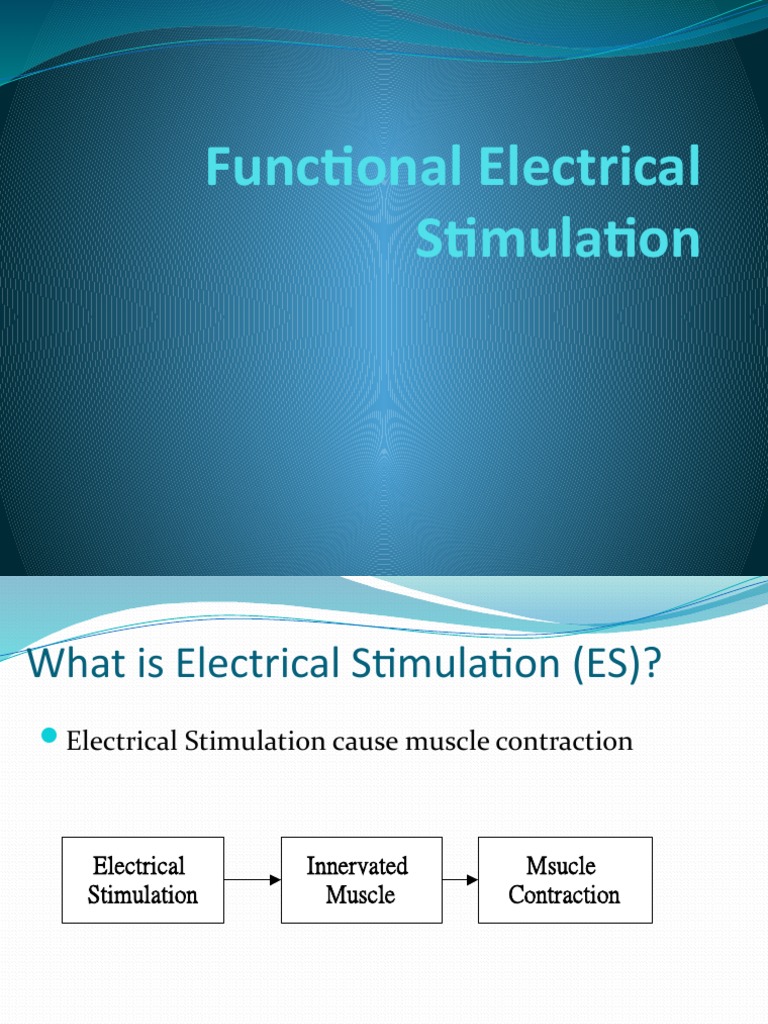 Functional Electrical Stimulation

What is Electrical Stimulation (ES)?

Electrical Stimulation cause muscle contraction

Electrical Stimulation

Innervated Muscle

Msucle Contraction